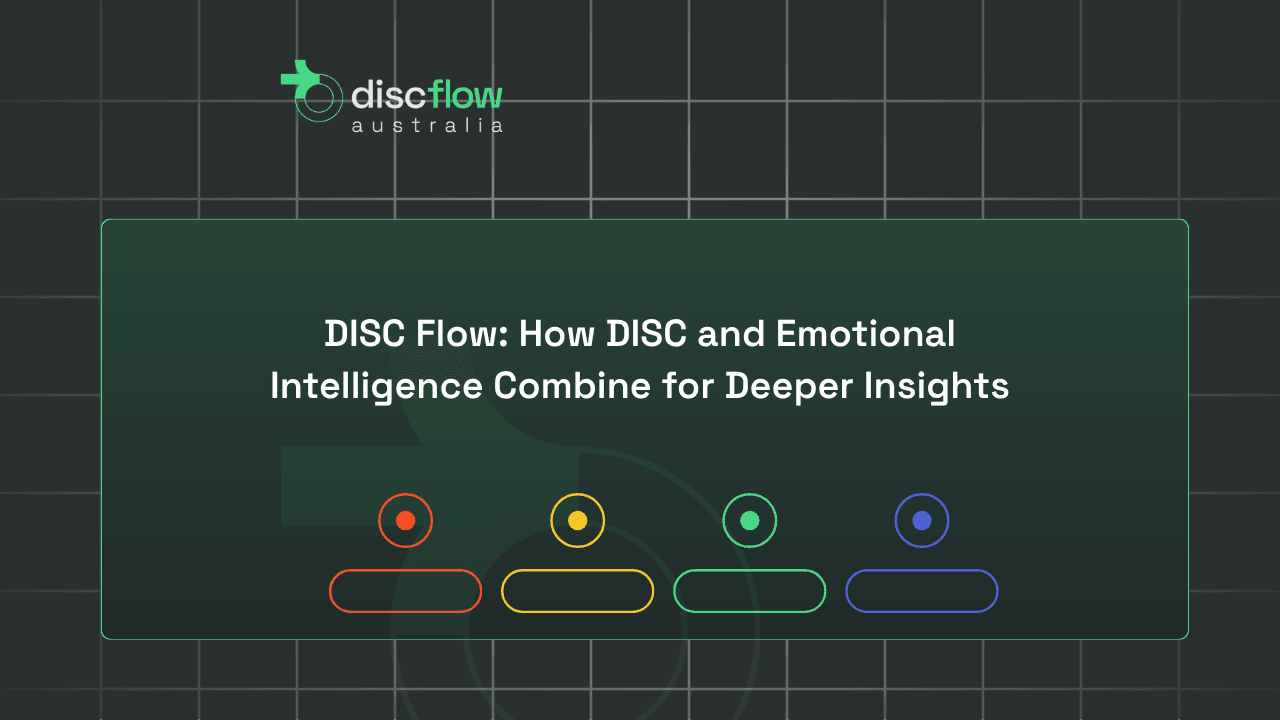 discflow
australia

DISC Flow: How DISC and Emotional Intelligence Combine for Deeper Insights